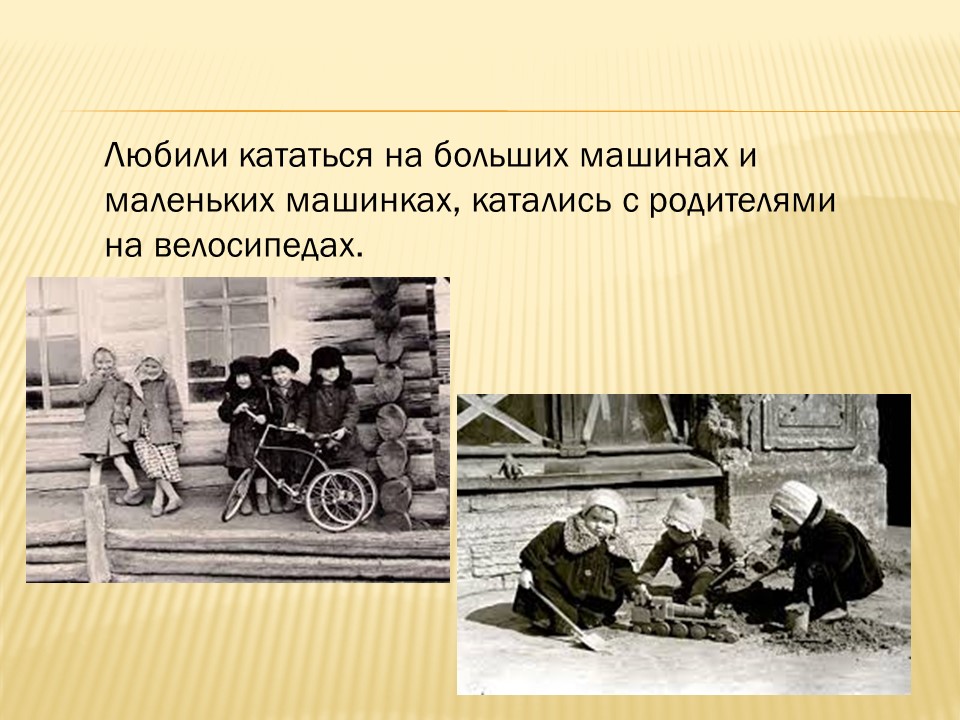 Любили кататься на больших машинах и маленьких машинках, катались с родителями на велосипедах.